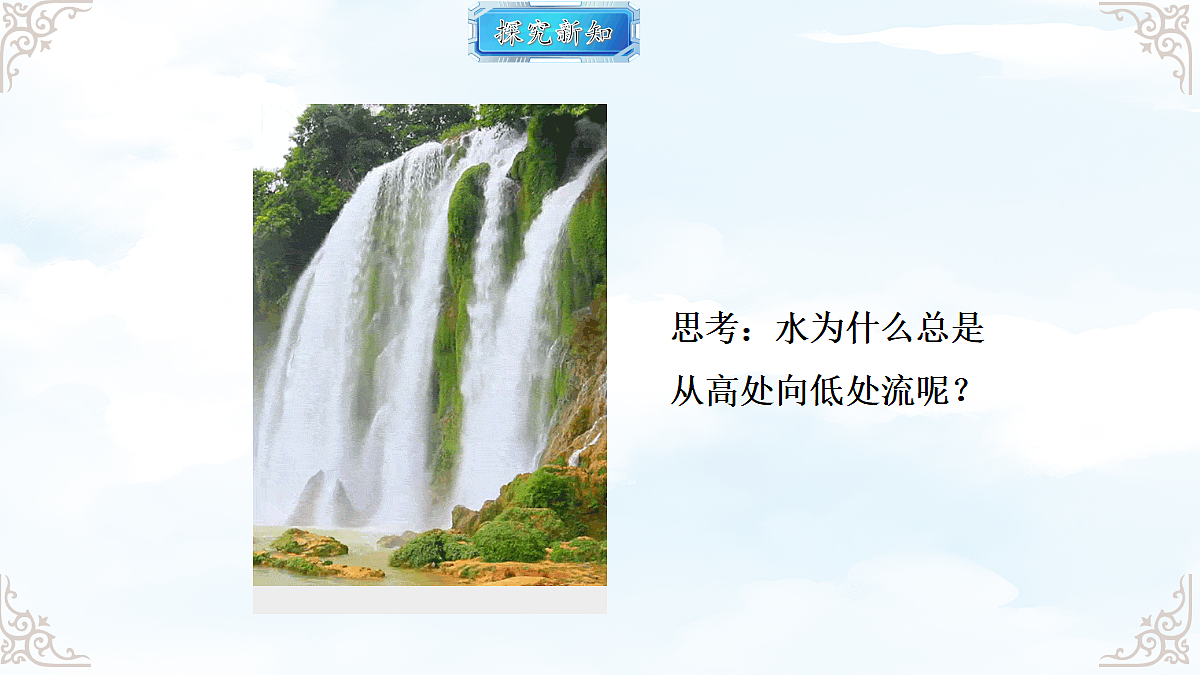 探究新知

思考：水为什么总是从高处向低处流呢？